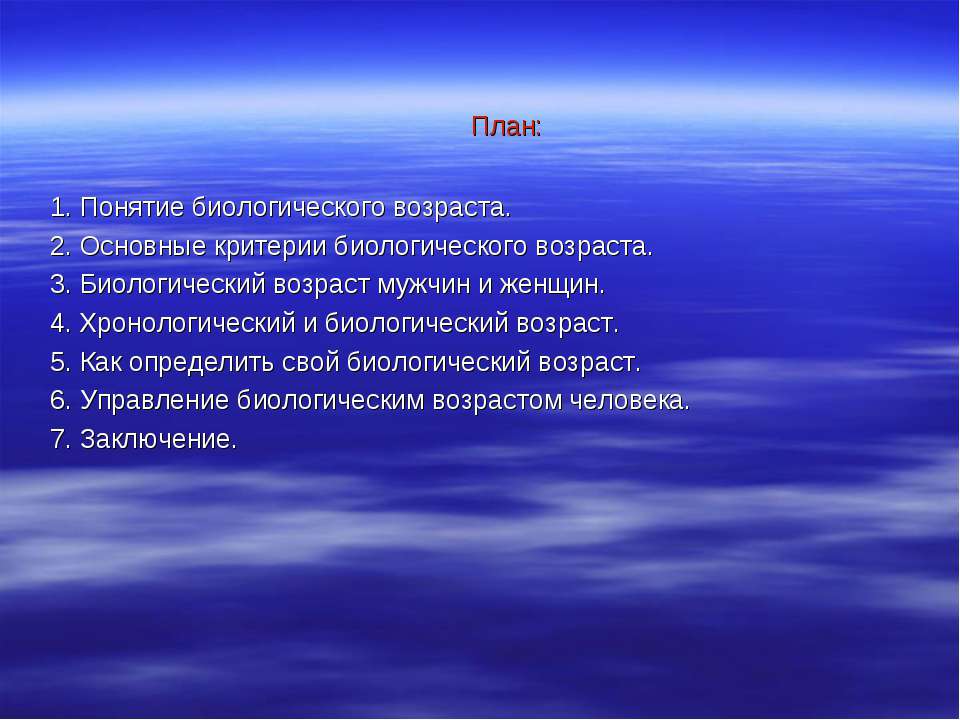 План:

1. Понятие биологического возраста.
2. Основные критерии биологического возраста.
3. Биологический возраст мужчин и женщин.
4. Хронологический и биологический возраст.
5. Как определить свой биологический возраст.
6. Управление биологическим возрастом человека.
7. Заключение.